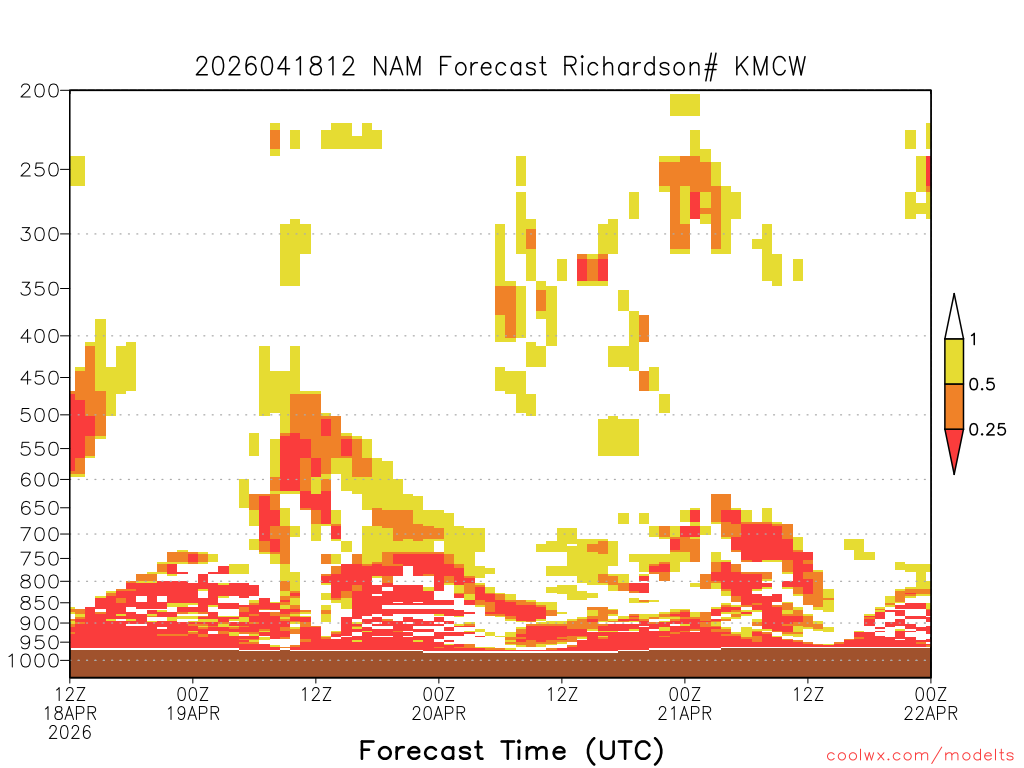 2026041812 NAM Forecast Richardson# KMCW

200
250
300
350
400
450
500
550
600
650
700
750
800
850
900
950
1000

1
0.5
0.25

12Z
18APR
2026
00Z
19APR
12Z
00Z
20APR
12Z
00Z
21APR
12Z
00Z
22APR

Forecast Time (UTC)

coolwx.com/modelts